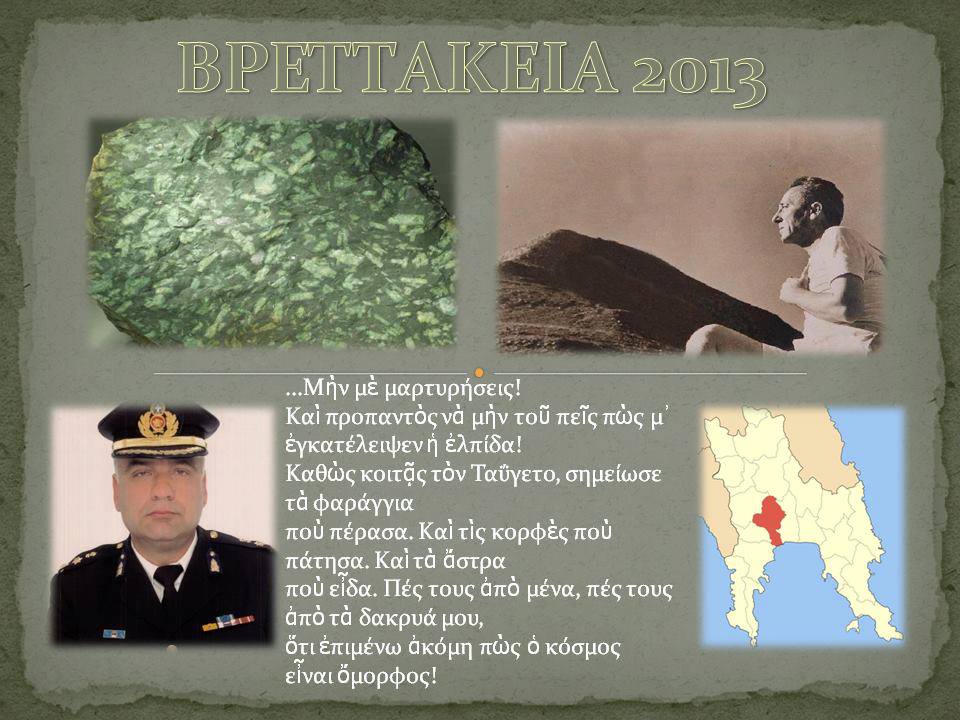 ΒΡΕΤΤΑΚΕΙΑ 2013

...Μὴν μὲ μαρτυρήσεις!
Καὶ προπαντὸς νὰ μὴν τοῦ πεῖς πὼς μ᾽ ἐγκατέλειψεν ἡ ἐλπίδα!
Καθὼς κοιτᾷς τὸν Ταΰγετο, σημείωσε τὰ φαράγγια
ποὺ πέρασα. Καὶ τὶς κορφὲς ποὺ πάτησα. Καὶ τὰ ἄστρα
ποὺ εἶδα. Πές τους ἀπὸ μένα, πές τους ἀπὸ τὰ δακρυά μου,
ὅτι ἐπιμένω ἀκόμη πὼς ὁ κόσμος εἶναι ὄμορφος!